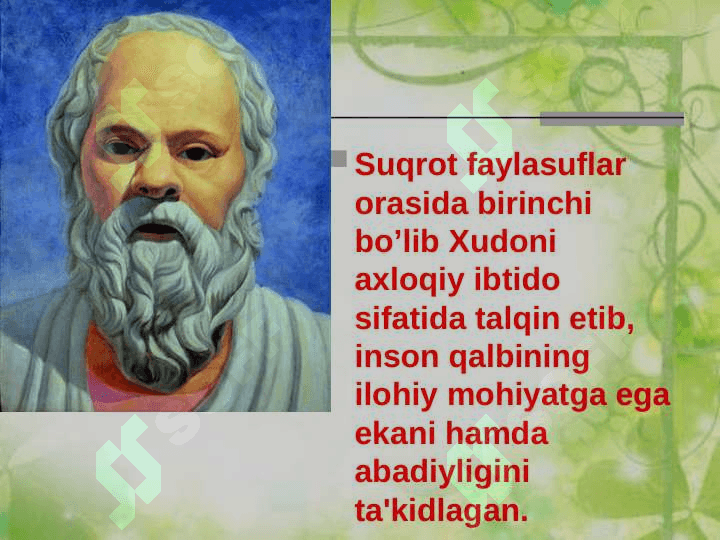 Suqrot faylasuflar orasida birinchi bo’lib Xudoni axloqiy ibtido sifatida talqin etib, inson qalbining ilohiy mohiyatga ega ekani hamda abadiyligini ta'kidlagan.